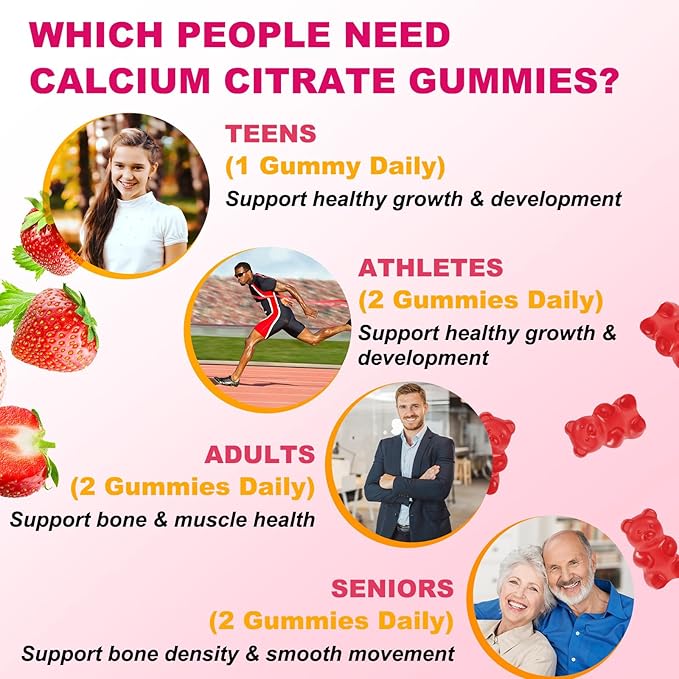 WHICH PEOPLE NEED CALCIUM CITRATE GUMMIES?

TEENS
(1 Gummy Daily)
Support healthy growth & development

ATHLETES
(2 Gummies Daily)
Support healthy growth & development

ADULTS
(2 Gummies Daily)
Support bone & muscle health

SENIORS
(2 Gummies Daily)
Support bone density & smooth movement